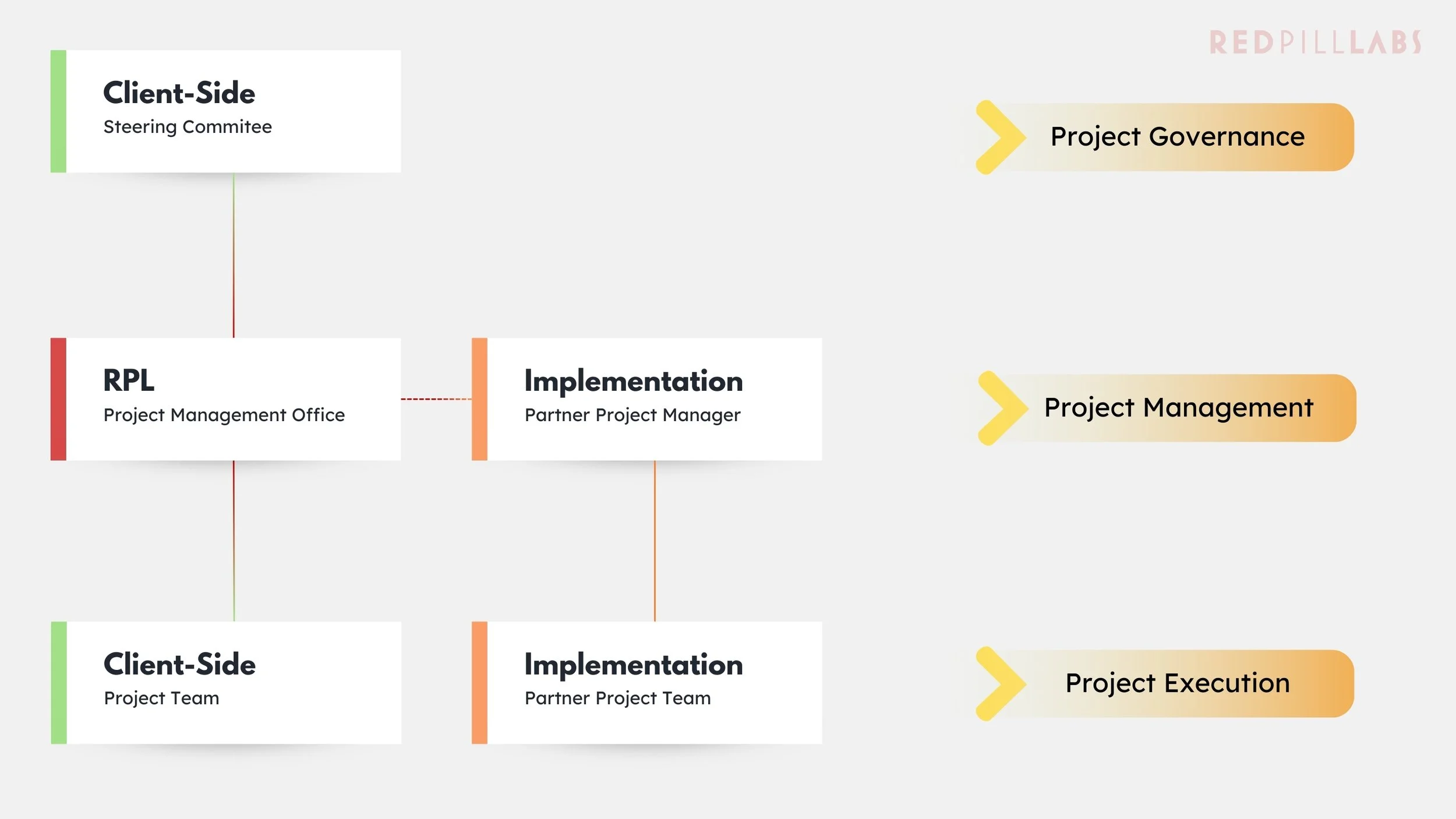 REDPILLLABS

Client-Side
Steering Commitee

Project Governance

RPL
Project Management Office

Implementation
Partner Project Manager

Project Management

Client-Side
Project Team

Implementation
Partner Project Team

Project Execution